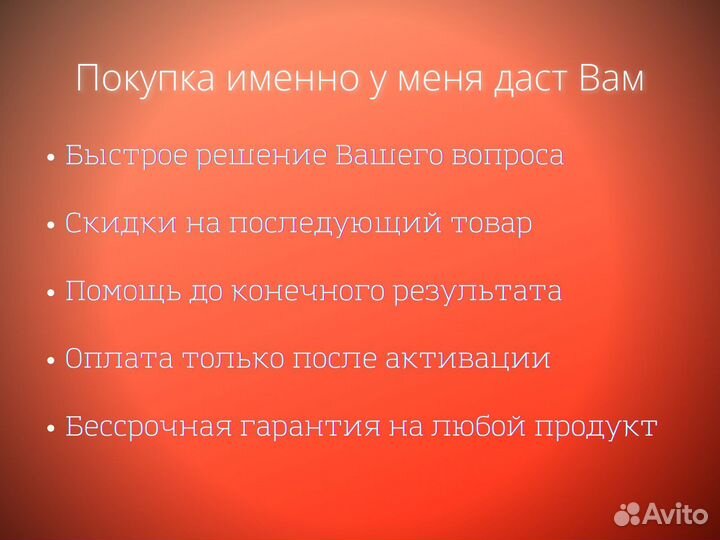 Покупка именно у меня даст Вам

• Быстрое решение Вашего вопроса

• Скидки на последующий товар

• Помощь до конечного результата

• Оплата только после активации

• Бессрочная гарантия на любой продукт

Avito